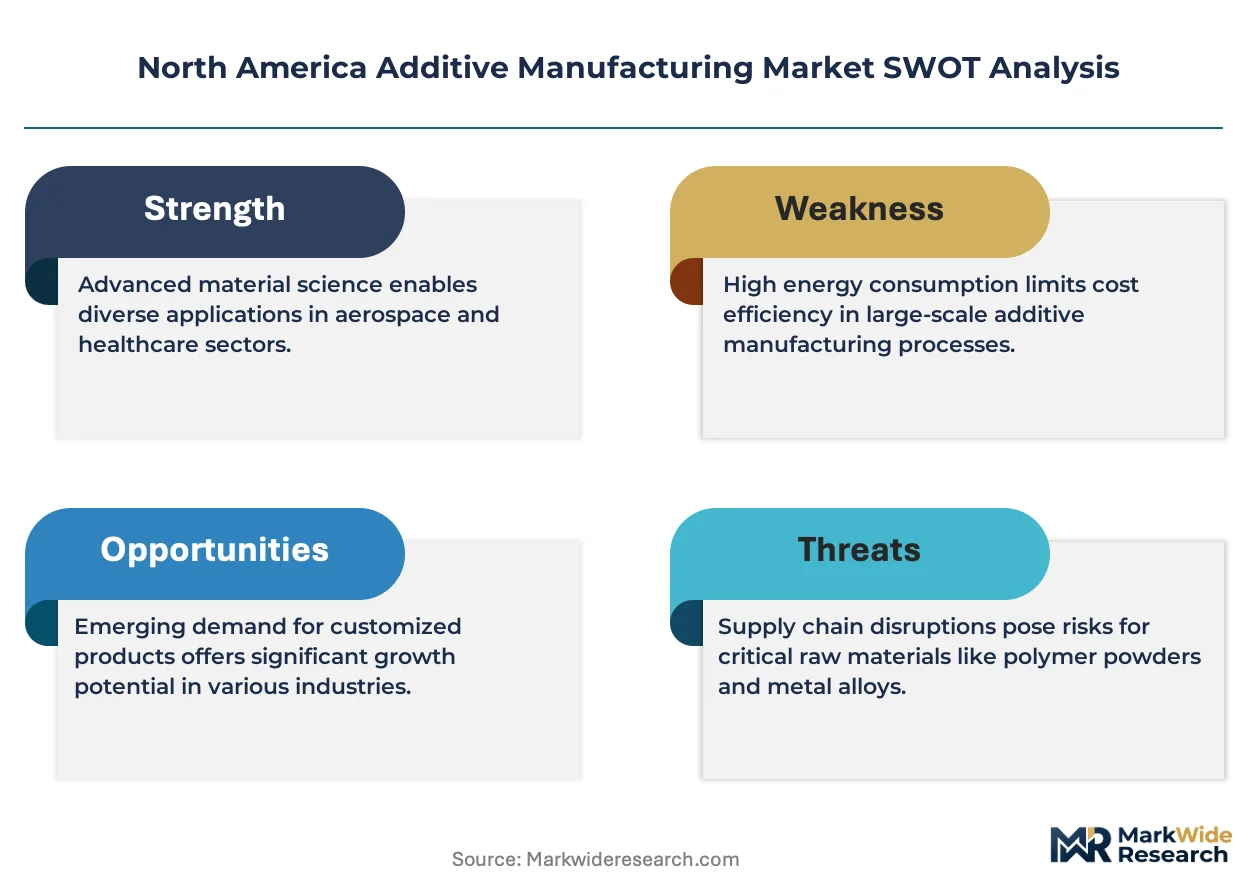 North America Additive Manufacturing Market SWOT Analysis

Strength

Advanced material science enables diverse applications in aerospace and healthcare sectors.

Weakness

High energy consumption limits cost efficiency in large-scale additive manufacturing processes.

Opportunities

Emerging demand for customized products offers significant growth potential in various industries.

Threats

Supply chain disruptions pose risks for critical raw materials like polymer powders and metal alloys.

Source: Markwideresearch.com

MarkWide Research